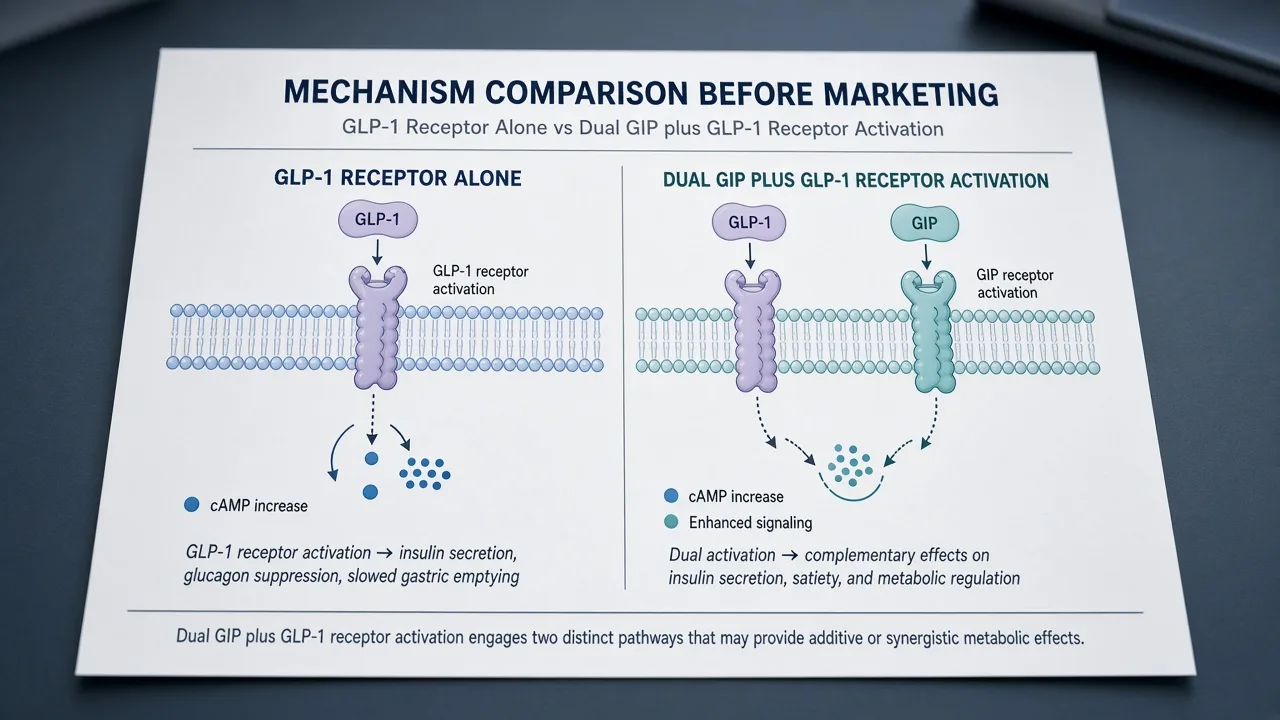 MECHANISM COMPARISON BEFORE MARKETING

GLP-1 Receptor Alone vs Dual GIP plus GLP-1 Receptor Activation

GLP-1 RECEPTOR ALONE

GLP-1

GLP-1 receptor activation

cAMP increase

GLP-1 receptor activation → insulin secretion, glucagon suppression, slowed gastric emptying

DUAL GIP PLUS GLP-1 RECEPTOR ACTIVATION

GLP-1

GIP

GIP receptor activation

cAMP increase

Enhanced signaling

Dual activation → complementary effects on insulin secretion, satiety, and metabolic regulation

Dual GIP plus GLP-1 receptor activation engages two distinct pathways that may provide additive or synergistic metabolic effects.